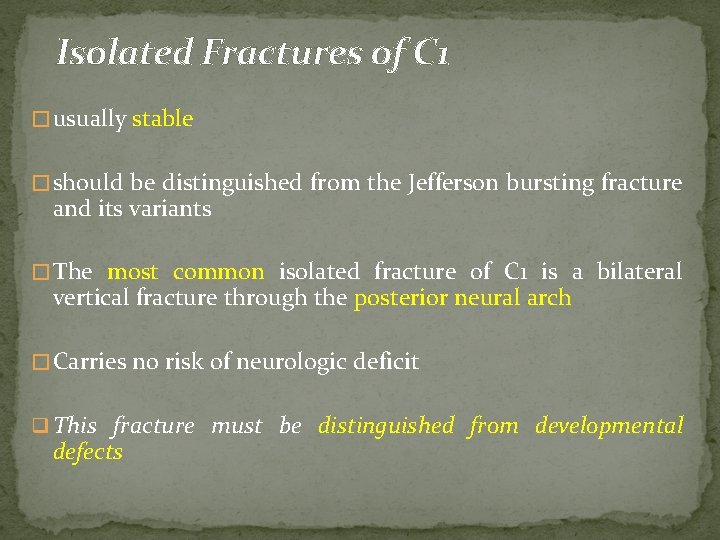 Isolated Fractures of C1

usually stable

should be distinguished from the Jefferson bursting fracture and its variants

The most common isolated fracture of C1 is a bilateral vertical fracture through the posterior neural arch

Carries no risk of neurologic deficit

This fracture must be distinguished from developmental defects